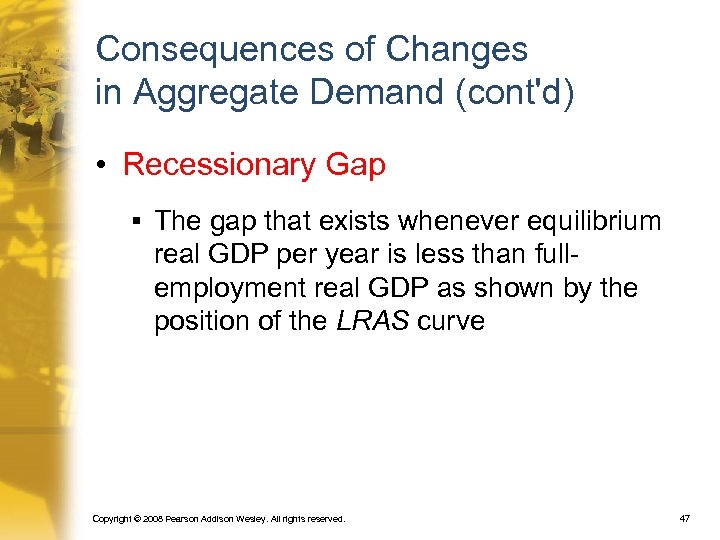 Consequences of Changes in Aggregate Demand (cont'd)

• Recessionary Gap

▪ The gap that exists whenever equilibrium real GDP per year is less than full-employment real GDP as shown by the position of the LRAS curve

Copyright © 2008 Pearson Addison Wesley. All rights reserved.

47